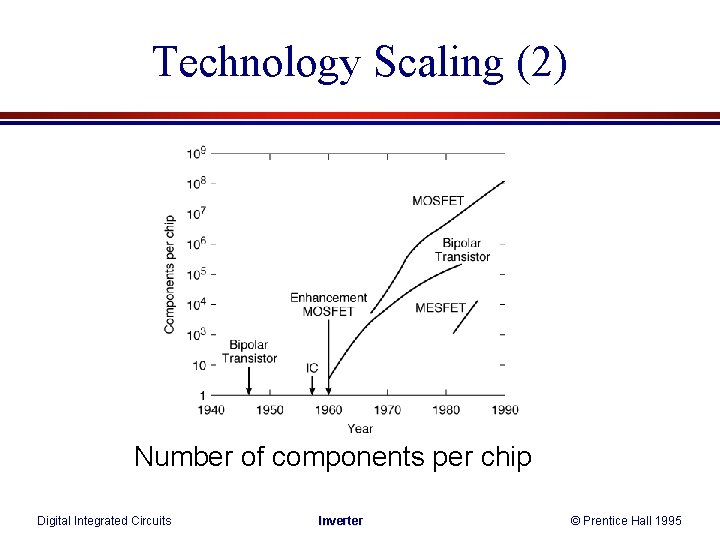 Technology Scaling (2)

$10^9$
$10^8$
$10^7$
$10^6$
$10^5$
$10^4$
$10^3$
10
1

Components per chip

MOSFET
Bipolar Transistor
Enhancement MOSFET
MESFET
Bipolar Transistor
IC

1940 1950 1960 1970 1980 1990
Year

Number of components per chip

Digital Integrated Circuits
Inverter
© Prentice Hall 1995